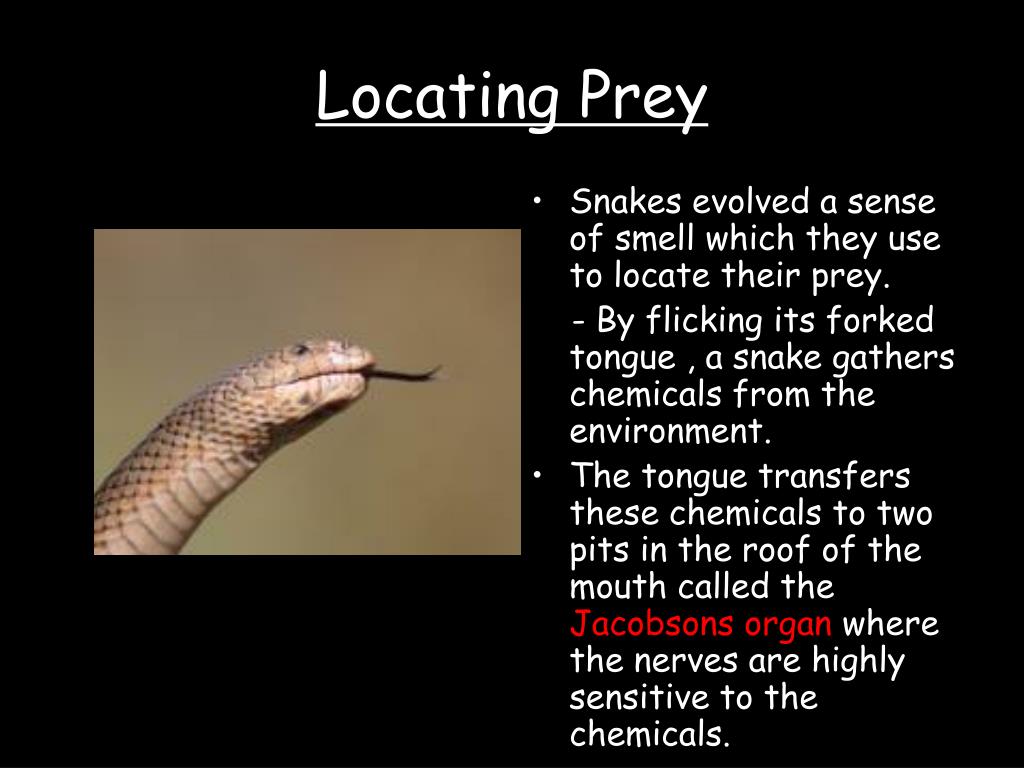 Locating Prey

• Snakes evolved a sense of smell which they use to locate their prey.

- By flicking its forked tongue , a snake gathers chemicals from the environment.

• The tongue transfers these chemicals to two pits in the roof of the mouth called the Jacobsons organ where the nerves are highly sensitive to the chemicals.